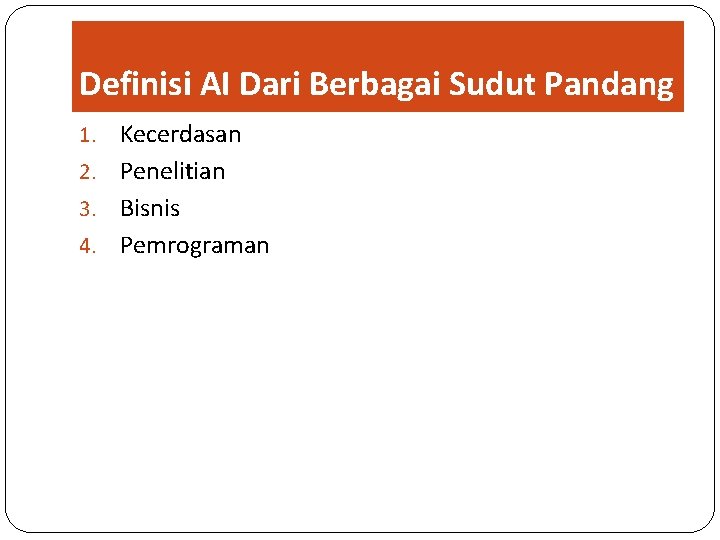 Definisi AI Dari Berbagai Sudut Pandang

1. Kecerdasan
2. Penelitian
3. Bisnis
4. Pemrograman